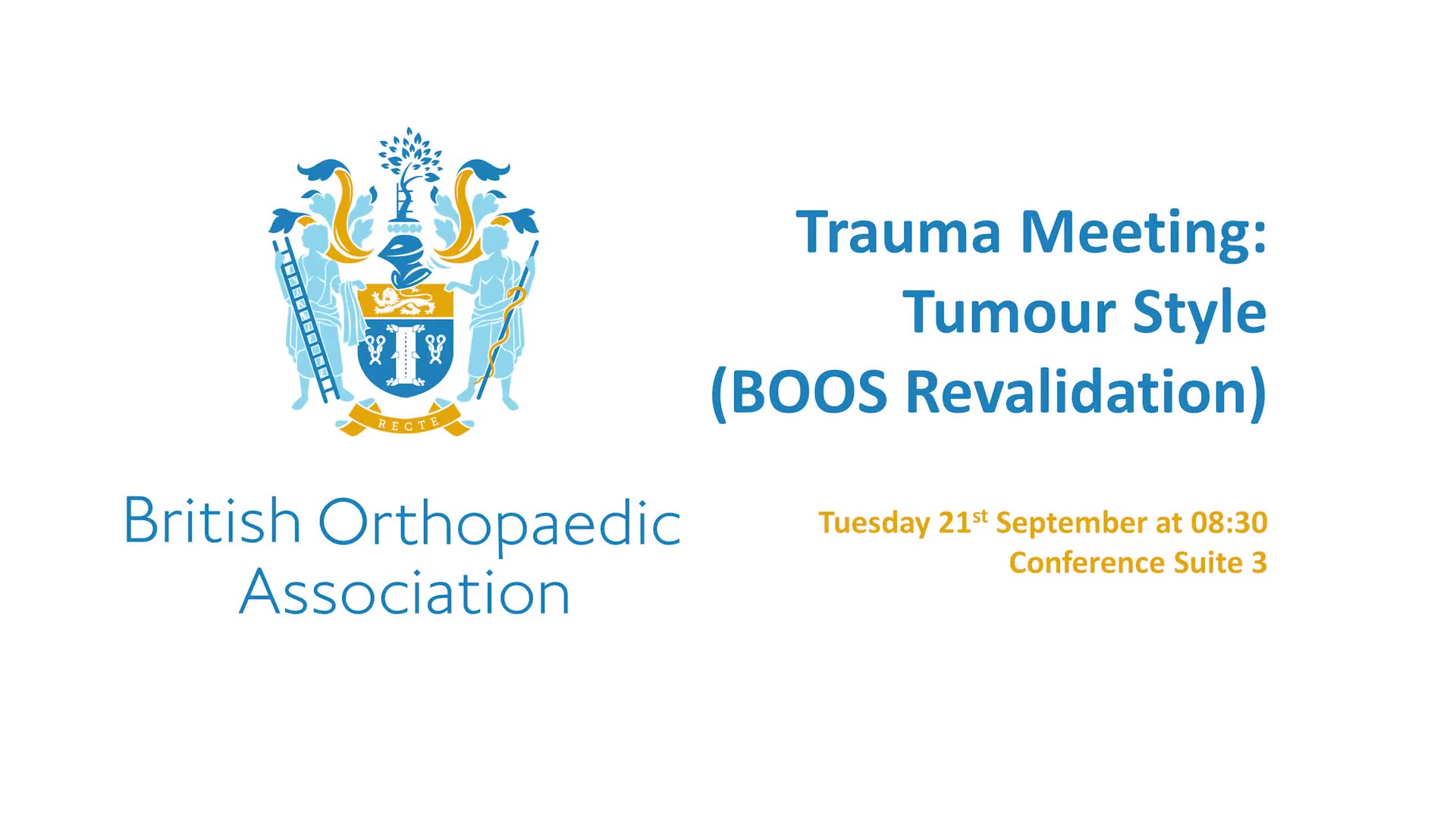 RECTE

British Orthopaedic Association

Trauma Meeting: Tumour Style (BOOS Revalidation)

Tuesday 21$^{st}$ September at 08:30
Conference Suite 3